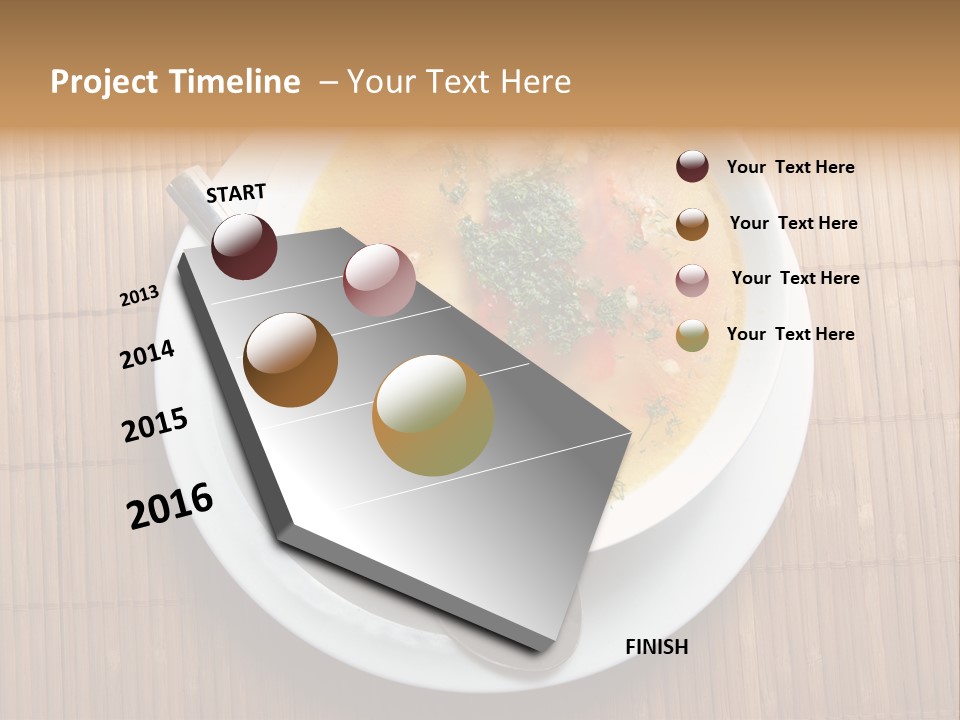 Project Timeline – Your Text Here

START

2013

2014

2015

2016

FINISH

Your Text Here

Your Text Here

Your Text Here

Your Text Here